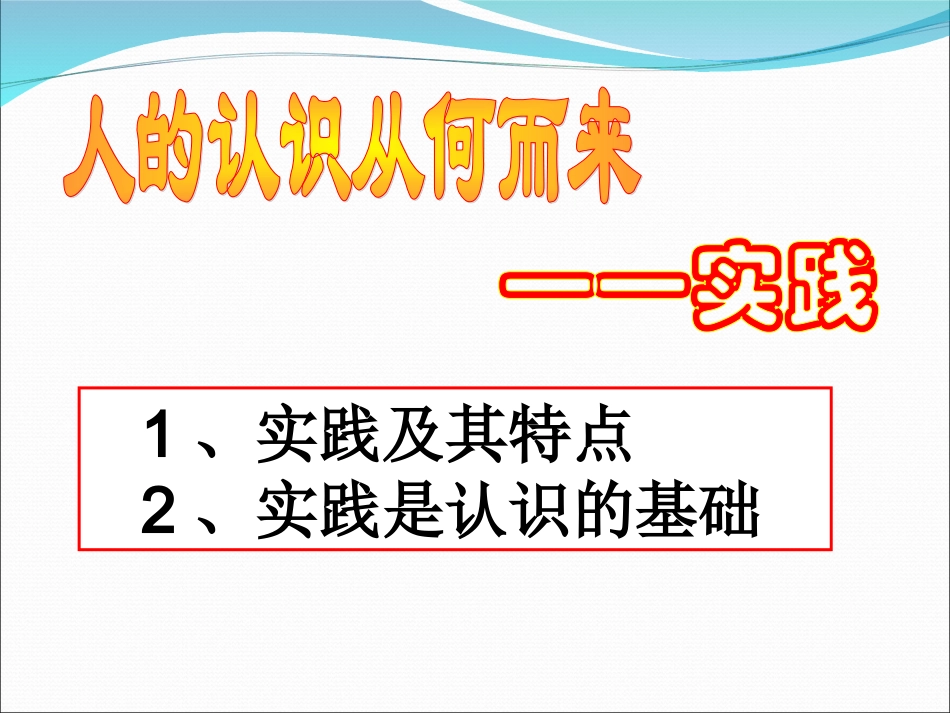 人的认识从何而来

——实践

1、实践及其特点
2、实践是认识的基础